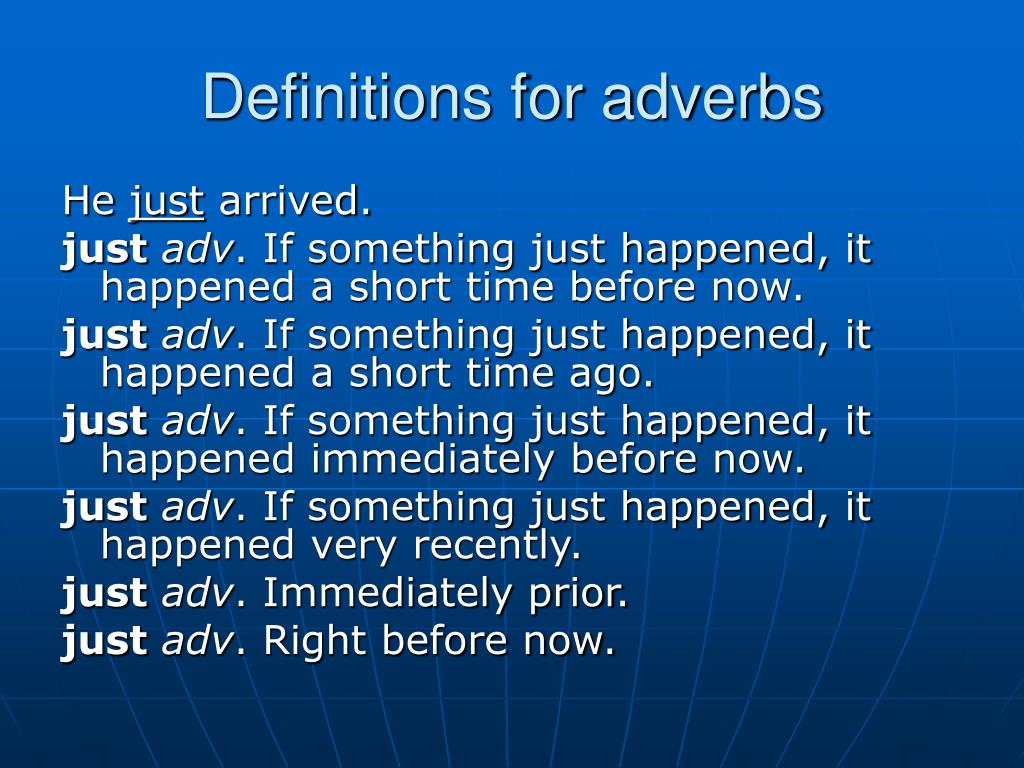 Definitions for adverbs

He just arrived.

just adv. If something just happened, it happened a short time before now.

just adv. If something just happened, it happened a short time ago.

just adv. If something just happened, it happened immediately before now.

just adv. If something just happened, it happened very recently.

just adv. Immediately prior.

just adv. Right before now.